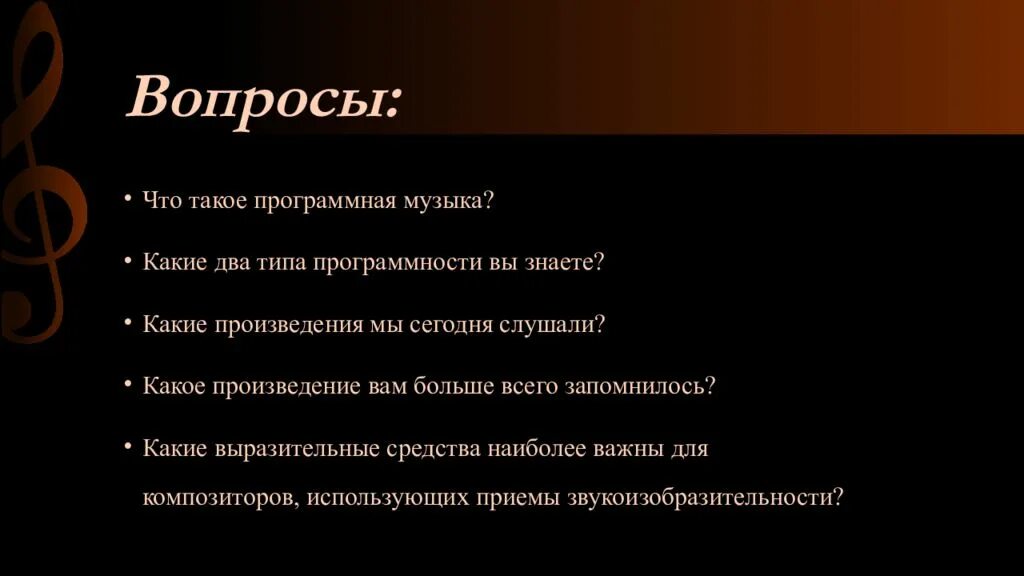 Вопросы:

• Что такое программная музыка?

• Какие два типа программности вы знаете?

• Какие произведения мы сегодня слушали?

• Какое произведение вам больше всего запомнилось?

• Какие выразительные средства наиболее важны для композиторов, использующих приемы звукоизобразительности?